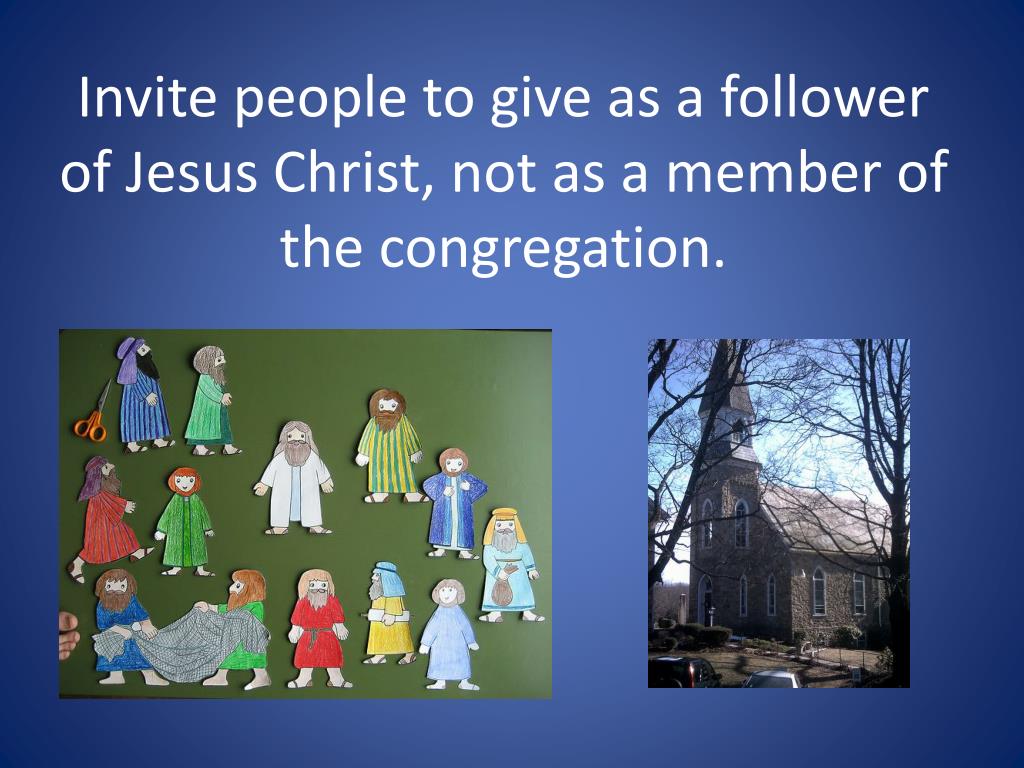 Invite people to give as a follower of Jesus Christ, not as a member of the congregation.